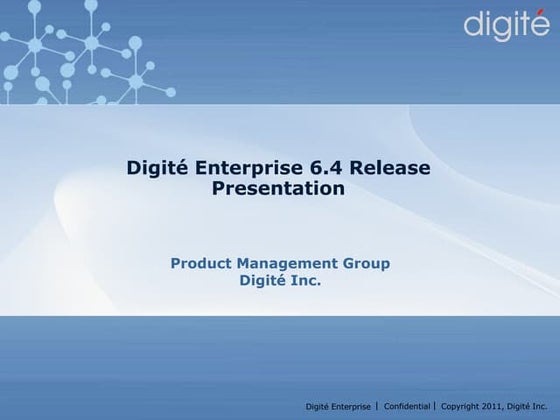 digité

Digité Enterprise 6.4 Release Presentation

Product Management Group
Digité Inc.

Digité Enterprise | Confidential | Copyright 2011, Digité Inc.